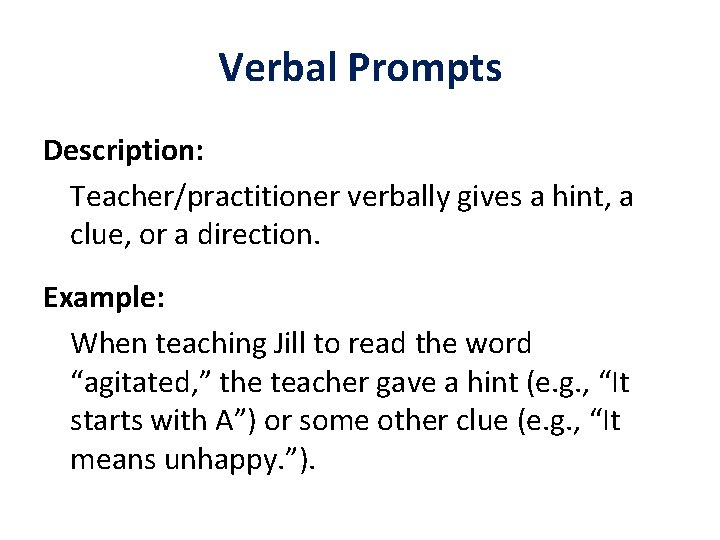 Verbal Prompts

Description:

Teacher/practitioner verbally gives a hint, a clue, or a direction.

Example:

When teaching Jill to read the word “agitated,” the teacher gave a hint (e.g., “It starts with A”) or some other clue (e.g., “It means unhappy.”).